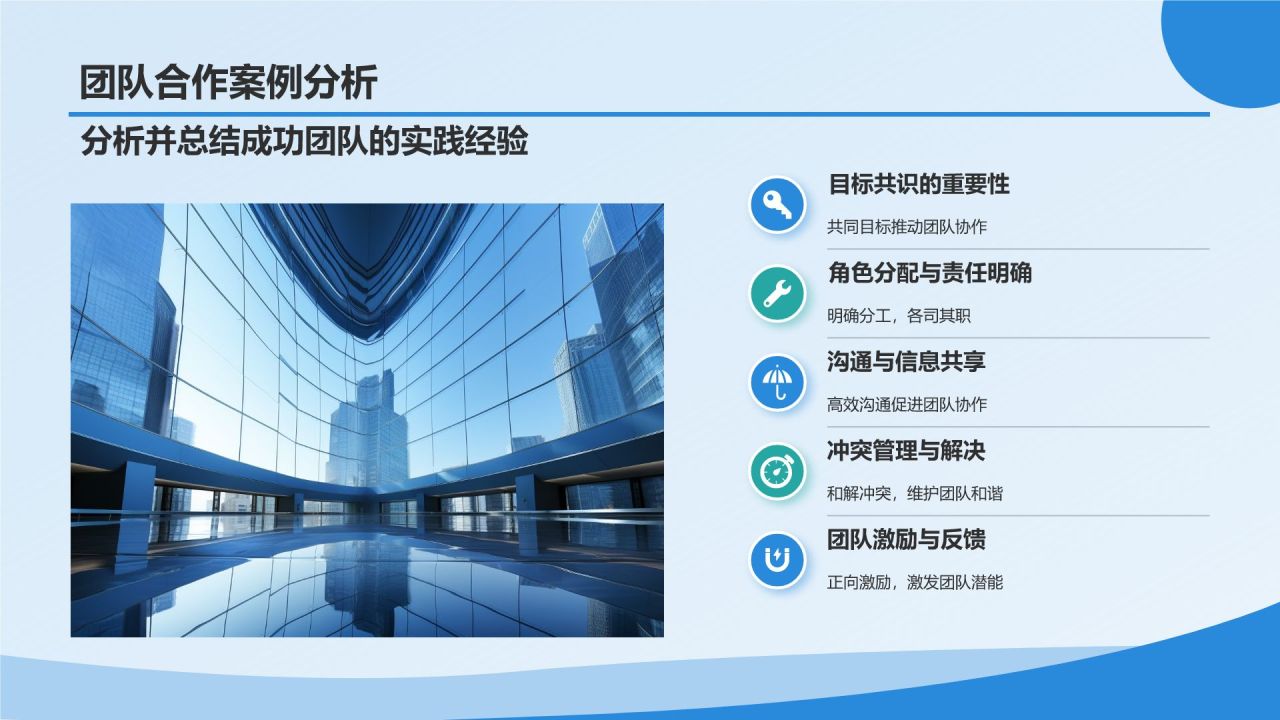 团队合作案例分析

分析并总结成功团队的实践经验

目标共识的重要性

共同目标推动团队协作

角色分配与责任明确

明确分工，各司其职

沟通与信息共享

高效沟通促进团队协作

冲突管理与解决

和解冲突，维护团队和谐

团队激励与反馈

正向激励，激发团队潜能